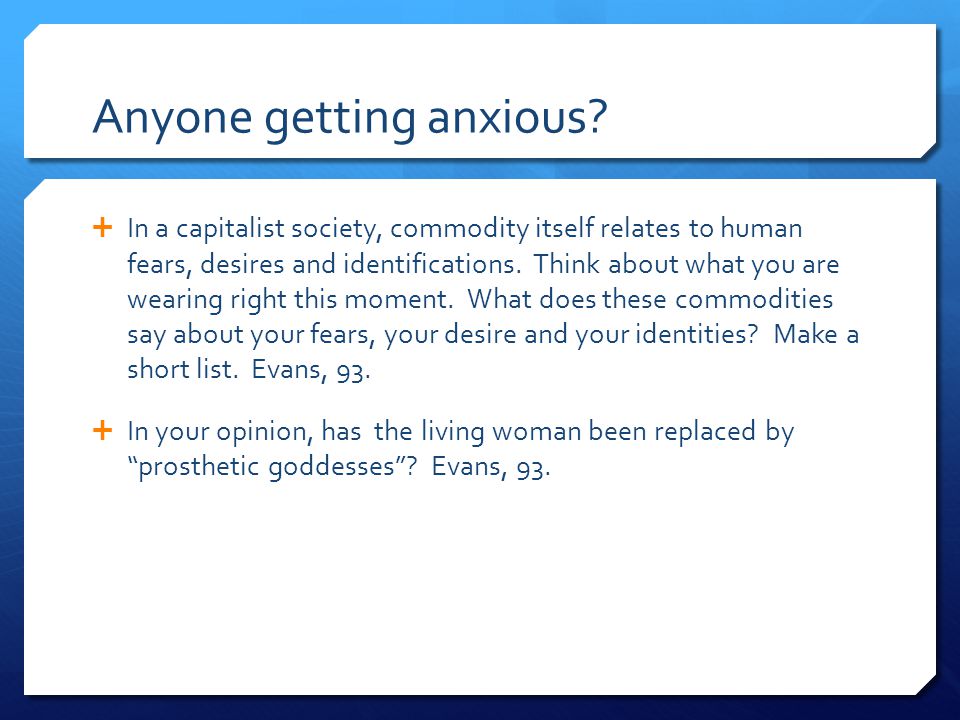 Anyone getting anxious?

+ In a capitalist society, commodity itself relates to human fears, desires and identifications. Think about what you are wearing right this moment. What does these commodities say about your fears, your desire and your identities? Make a short list. Evans, 93.

+ In your opinion, has the living woman been replaced by “prosthetic goddesses”? Evans, 93.